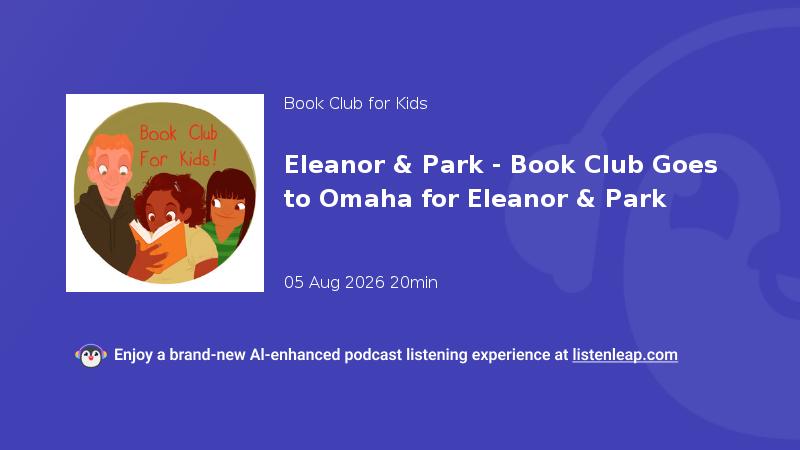 Book Club For Kids!

Book Club for Kids

Eleanor & Park - Book Club Goes to Omaha for Eleanor & Park

05 Aug 2026 20min

Enjoy a brand-new AI-enhanced podcast listening experience at listenleap.com